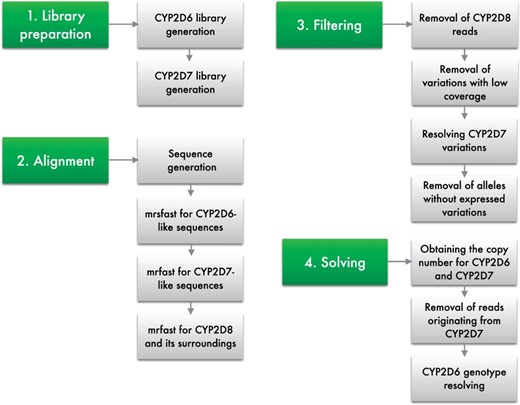 1. Library preparation

CYP2D6 library generation

CYP2D7 library generation

2. Alignment

Sequence generation

mrsfast for CYP2D6-like sequences

mrfast for CYP2D7-like sequences

mrfast for CYP2D8 and its surroundings

3. Filtering

Removal of CYP2D8 reads

Removal of variations with low coverage

Resolving CYP2D7 variations

Removal of alleles without expressed variations

4. Solving

Obtaining the copy number for CYP2D6 and CYP2D7

Removal of reads originating from CYP2D7

CYP2D6 genotype resolving